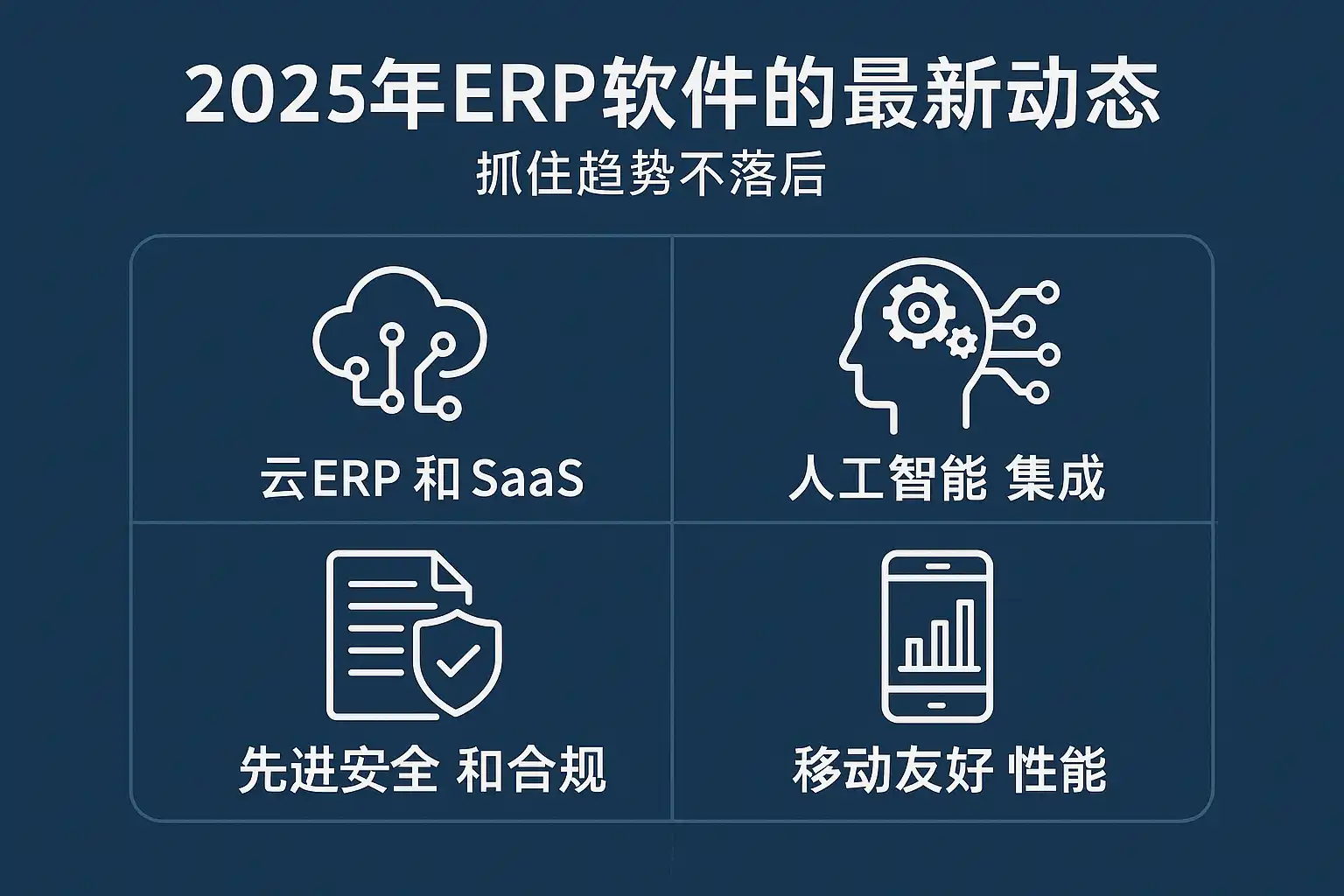 2025年ERP软件的最新动态

抓住趋势不落后

云ERP 和 SaaS

人工智能 集成

先进安全 和合规

移动友好 性能